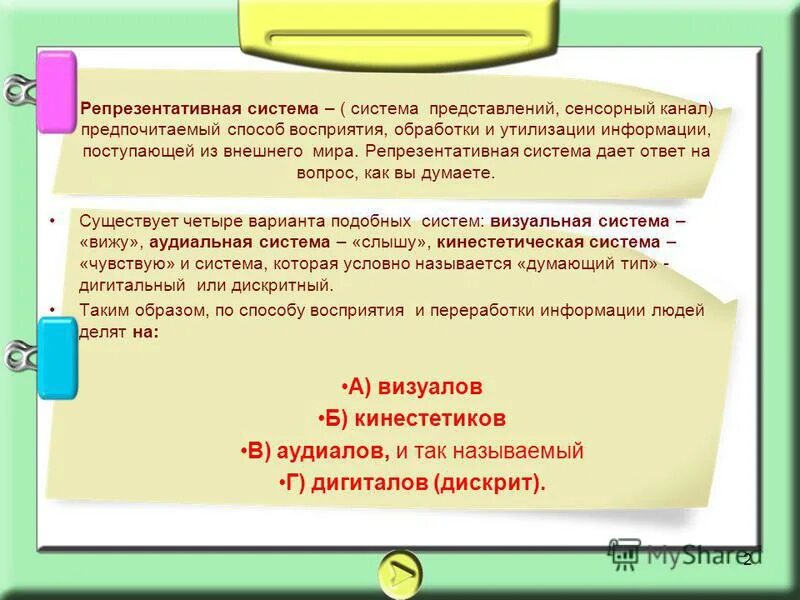 Репрезентативная система – ( система представлений, сенсорный канал) предпочитаемый способ восприятия, обработки и утилизации информации, поступающей из внешнего мира. Репрезентативная система дает ответ на вопрос, как вы думаете.

• Существует четыре варианта подобных систем: визуальная система – «вижу», аудиальная система – «слышу», кинестетическая система – «чувствую» и система, которая условно называется «думающий тип» - дигитальный или дискритный.

• Таким образом, по способу восприятия и переработки информации людей делят на:

•А) визуалов
•Б) кинестетиков
•В) аудиалов, и так называемый
•Г) дигиталов (дискрит).

MyShared

2